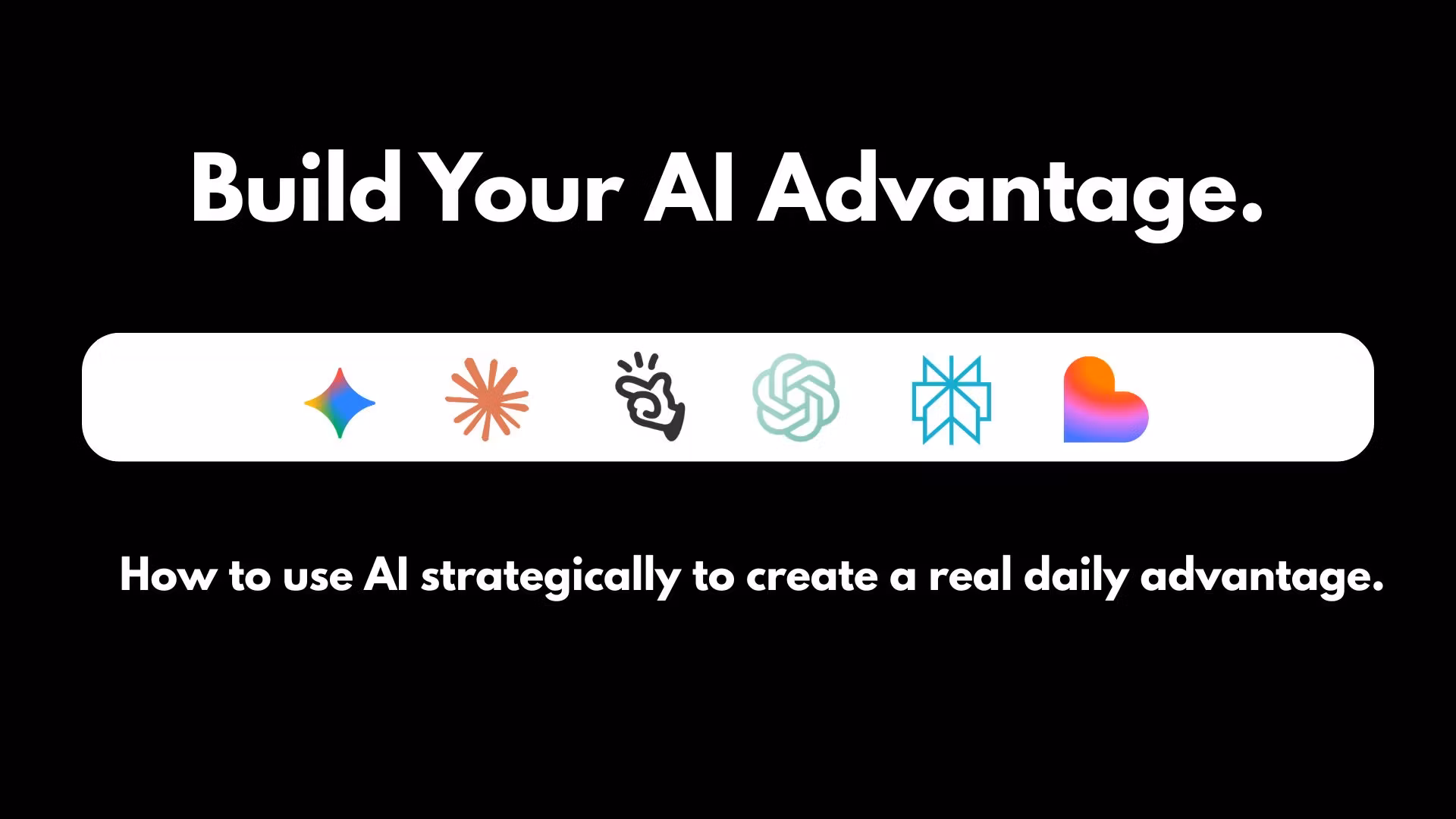 Build Your AI Advantage.

How to use AI strategically to create a real daily advantage.